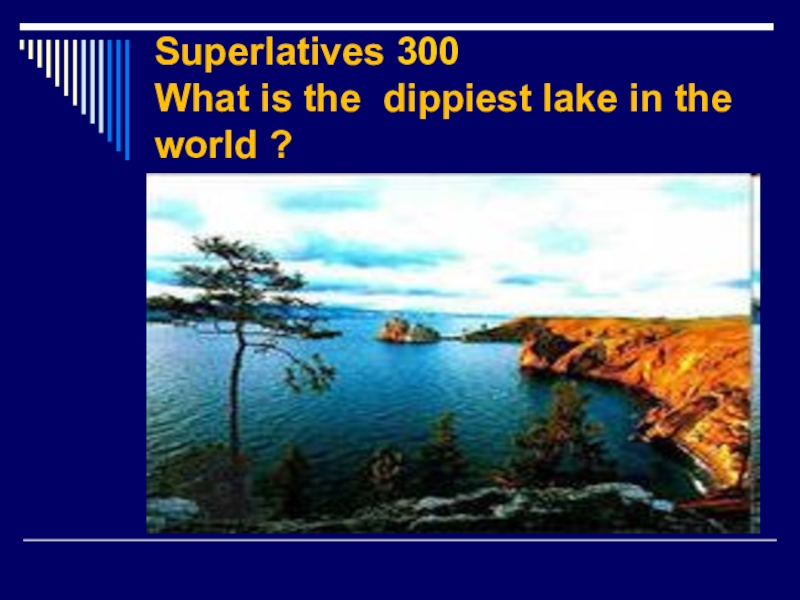 Superlatives 300
What is the dippiest lake in the world ?